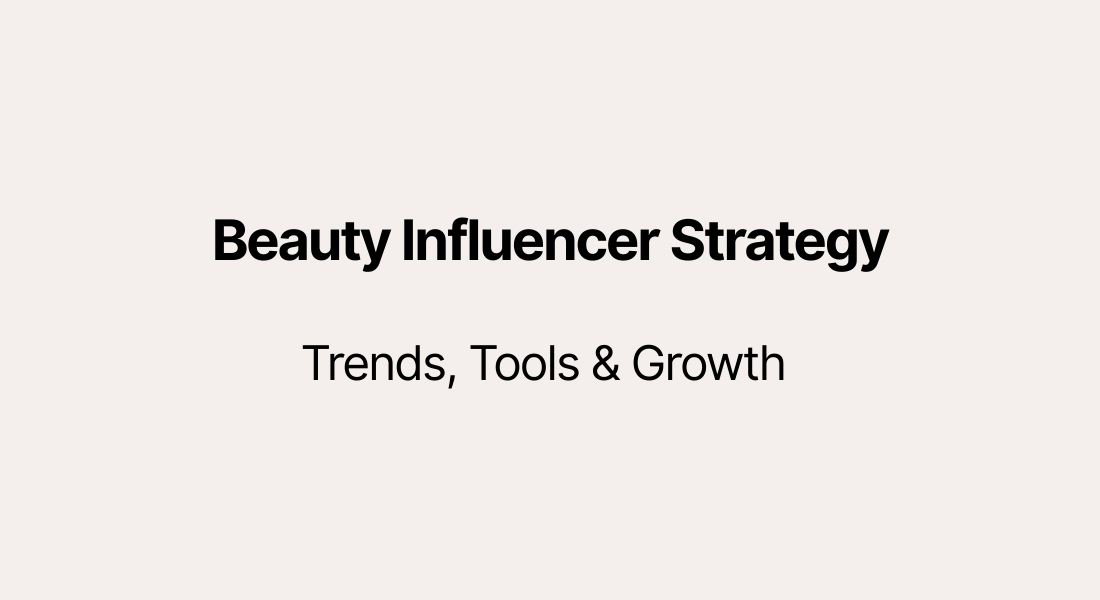 Beauty Influencer Strategy

Trends, Tools & Growth